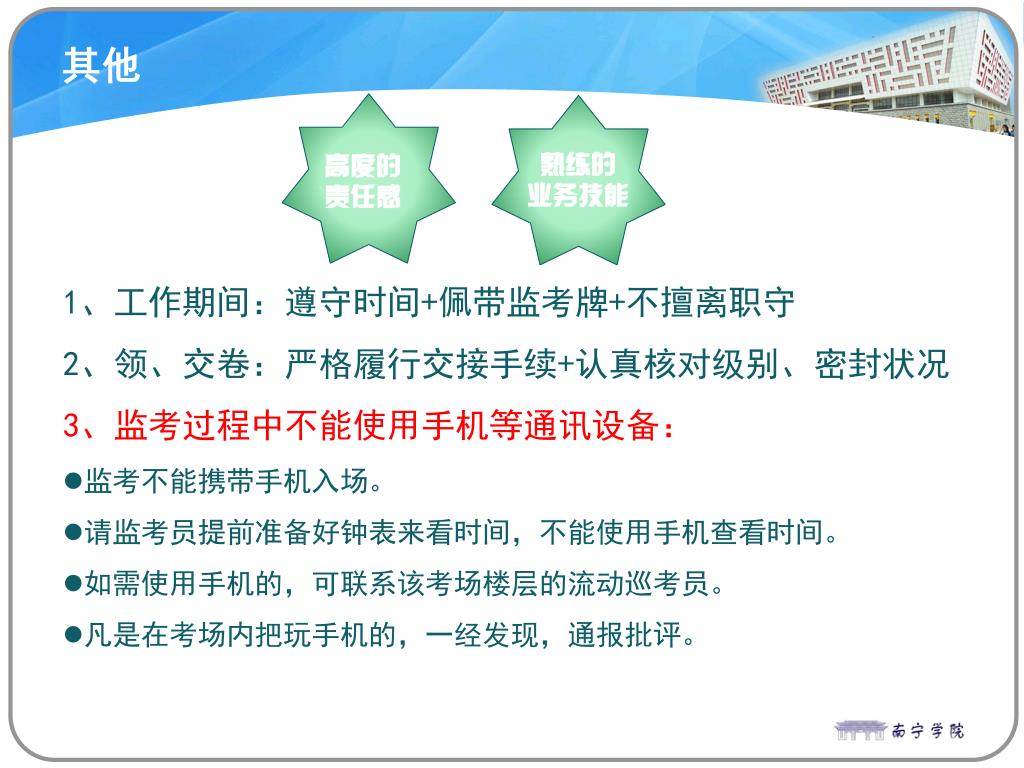 其他

高度的责任感

熟练的业务技能

1、工作期间：遵守时间+佩带监考牌+不擅离职守

2、领、交卷：严格履行交接手续+认真核对级别、密封状况

3、监考过程中不能使用手机等通讯设备：

●监考不能携带手机入场。

●请监考员提前准备好钟表来看时间，不能使用手机查看时间。

●如需使用手机的，可联系该考场楼层的流动巡考员。

●凡是在考场内把玩手机的，一经发现，通报批评。

南宁学院